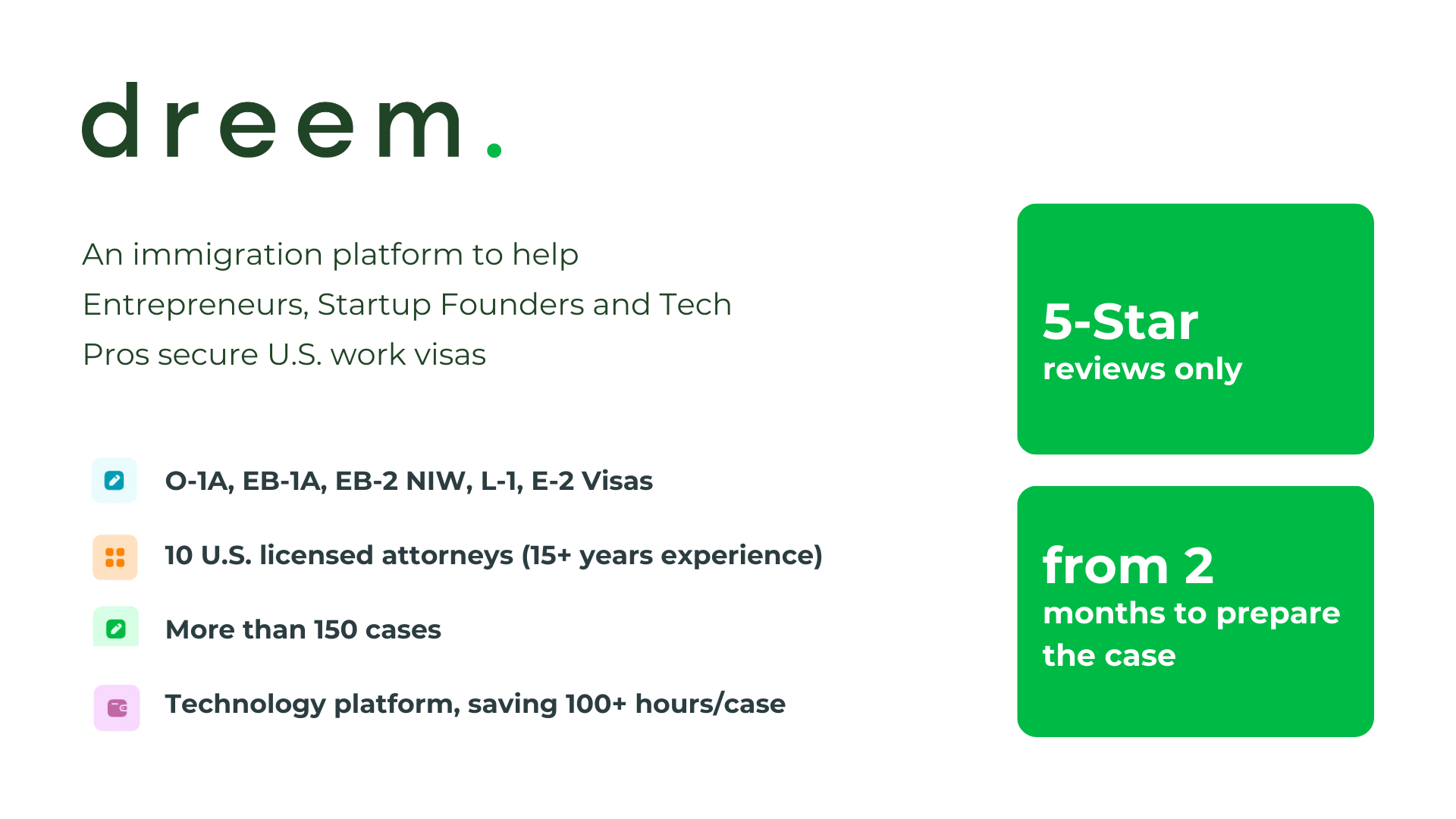 dreem.

An immigration platform to help Entrepreneurs, Startup Founders and Tech Pros secure U.S. work visas

O-1A, EB-1A, EB-2 NIW, L-1, E-2 Visas

10 U.S. licensed attorneys (15+ years experience)

More than 150 cases

Technology platform, saving 100+ hours/case

5-Star
reviews only

from 2
months to prepare the case